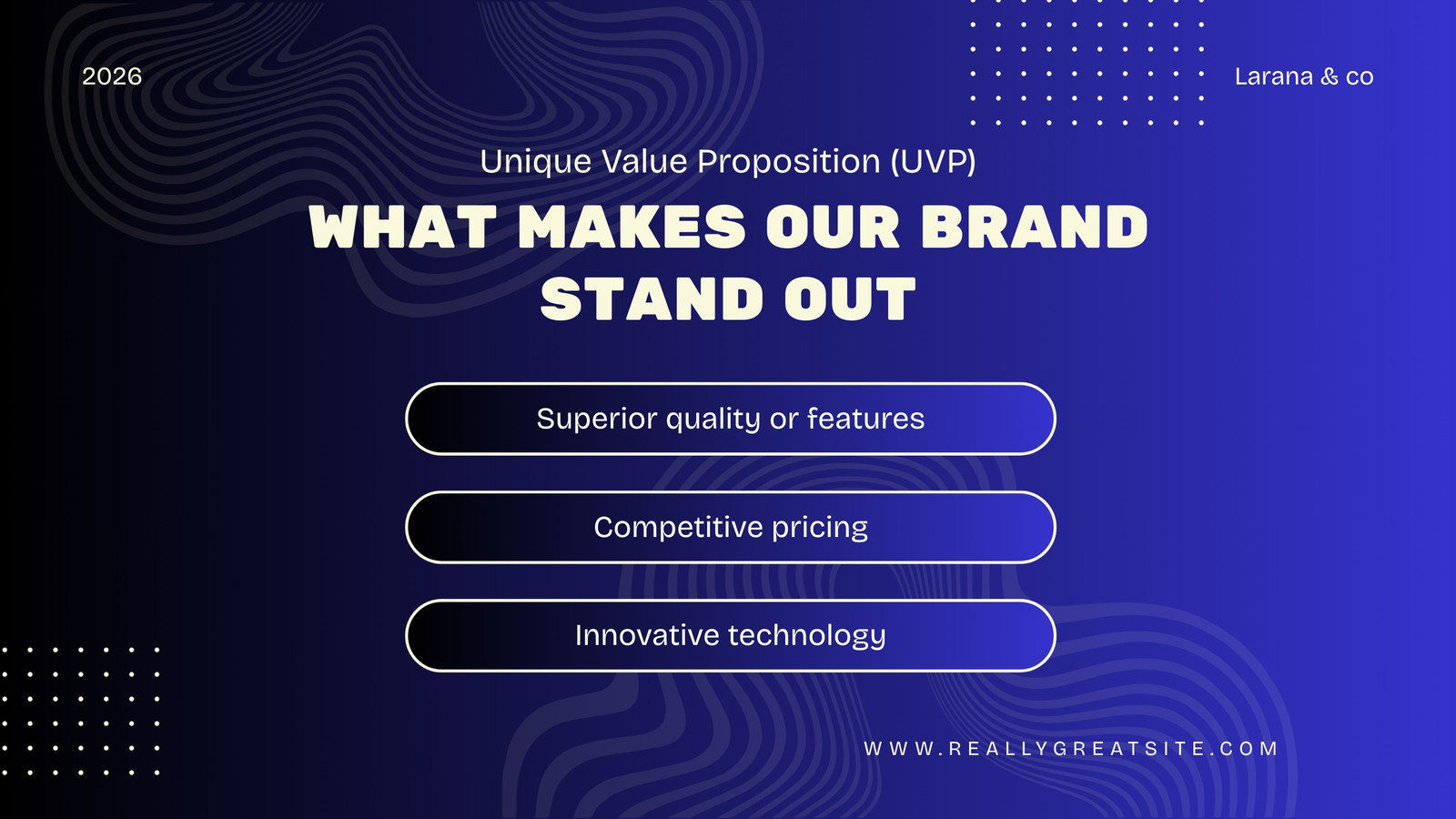 2026

Larana & co

Unique Value Proposition (UVP)

WHAT MAKES OUR BRAND STAND OUT

Superior quality or features

Competitive pricing

Innovative technology

WWW.REALLYGREATSITE.COM